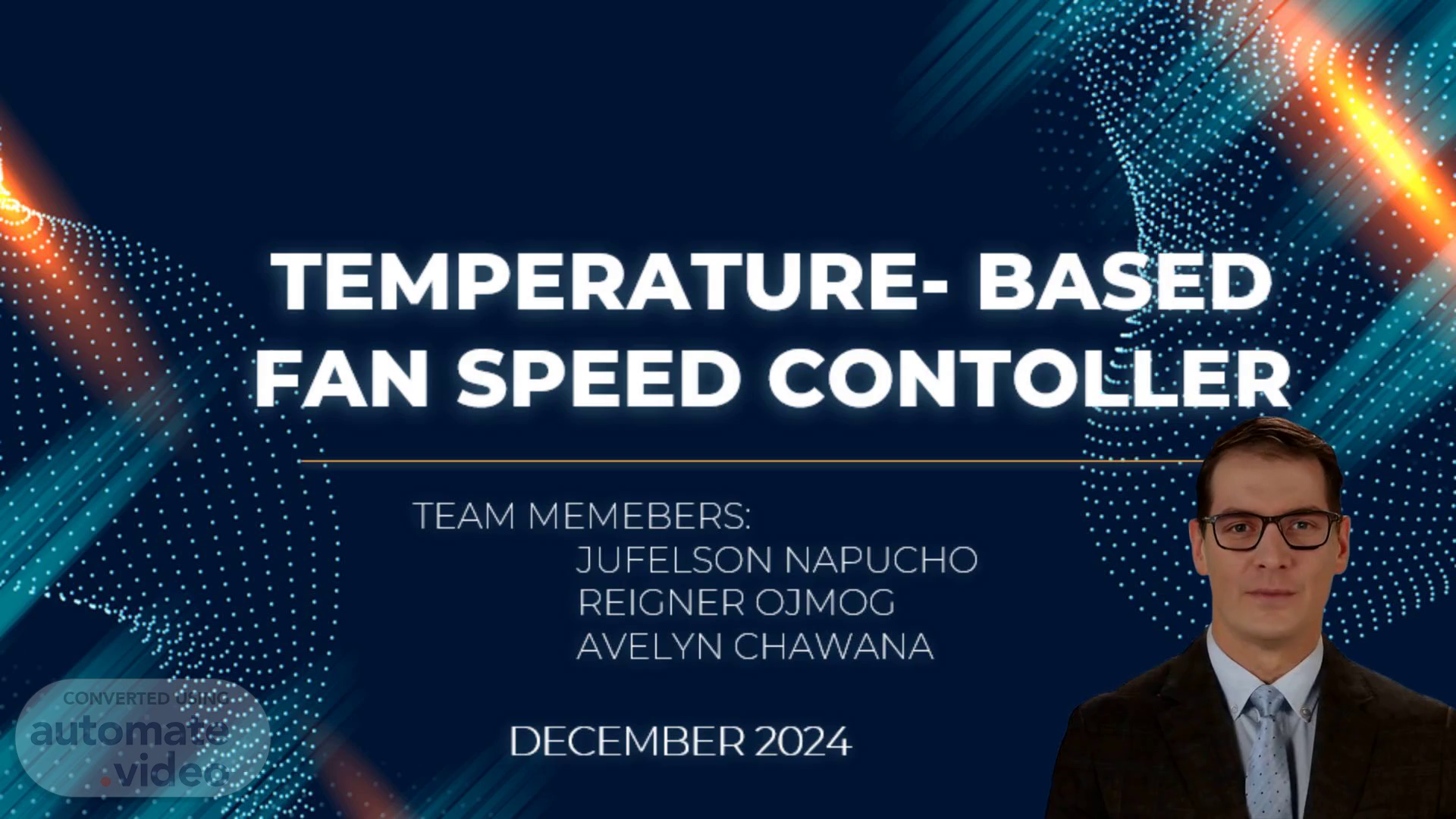 TEMPERATURE- BASED FAN SPEED CONTOLLER

TEAM MEMEBERS:
JUFELSON NAPUCHO
REIGNER OJMOG
AVELYN CHAWANA

DECEMBER 2024

CONVERTED USING
automate.video